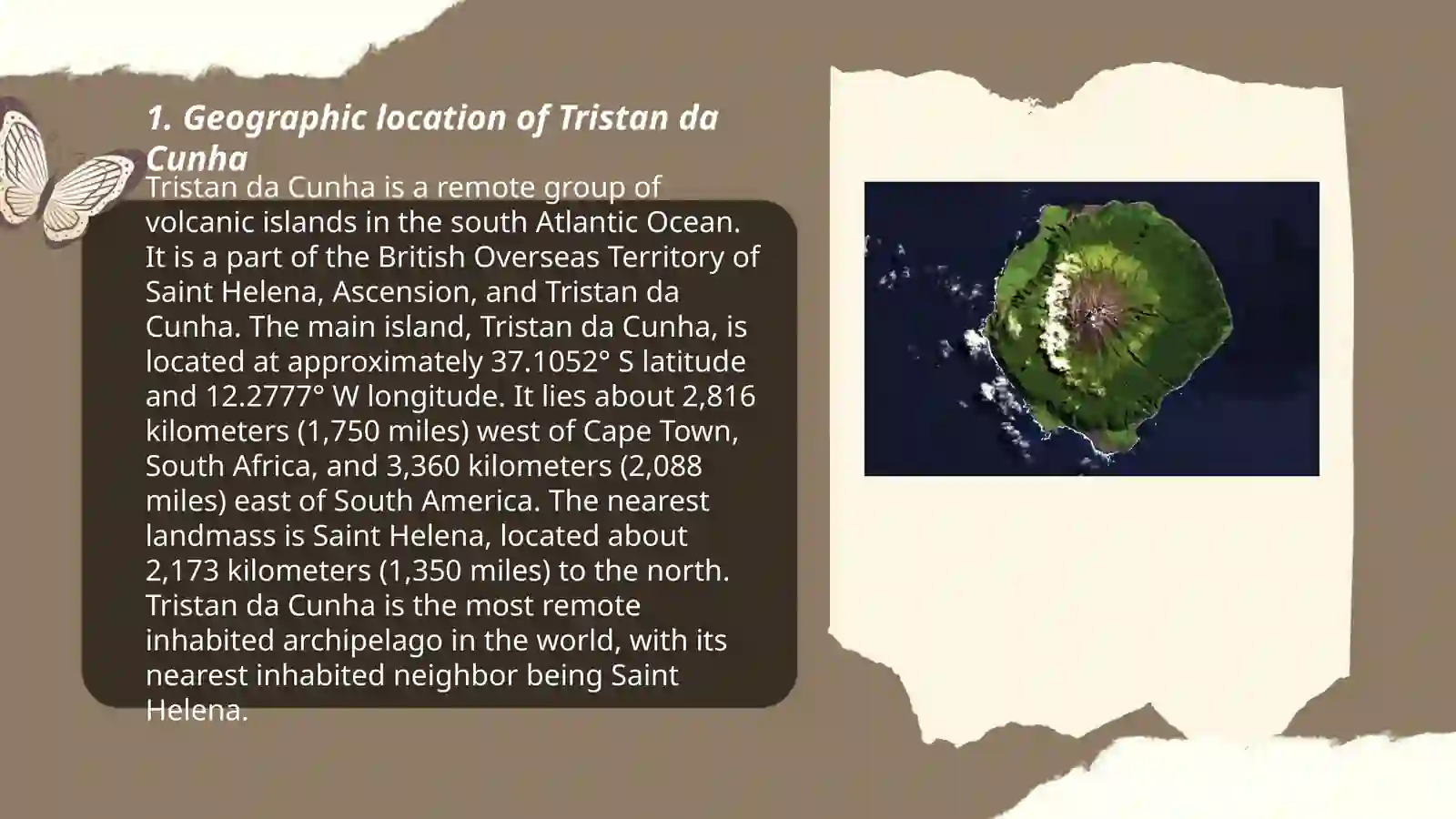 1. Geographic location of Tristan da Cunha

Tristan da Cunha is a remote group of volcanic islands in the south Atlantic Ocean. It is a part of the British Overseas Territory of Saint Helena, Ascension, and Tristan da Cunha. The main island, Tristan da Cunha, is located at approximately 37.1052° S latitude and 12.2777° W longitude. It lies about 2,816 kilometers (1,750 miles) west of Cape Town, South Africa, and 3,360 kilometers (2,088 miles) east of South America. The nearest landmass is Saint Helena, located about 2,173 kilometers (1,350 miles) to the north. Tristan da Cunha is the most remote inhabited archipelago in the world, with its nearest inhabited neighbor being Saint Helena.